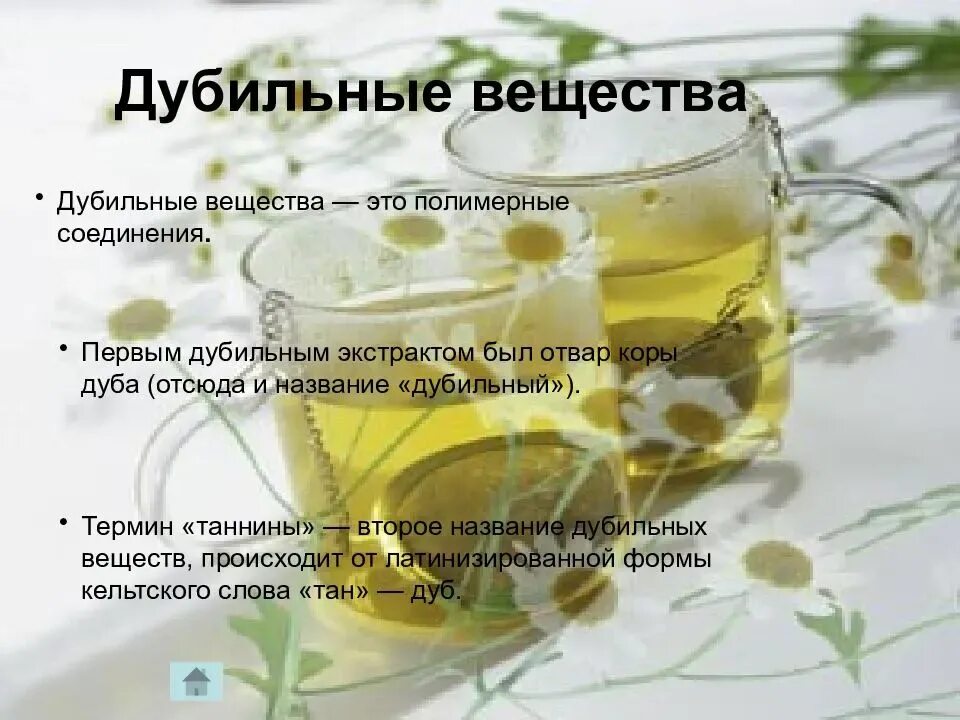 Дубильные вещества

• Дубильные вещества — это полимерные соединения.

• Первым дубильным экстрактом был отвар коры дуба (отсюда и название «дубильный»).

• Термин «таннины» — второе название дубильных веществ, происходит от латинизированной формы кельтского слова «тан» — дуб.